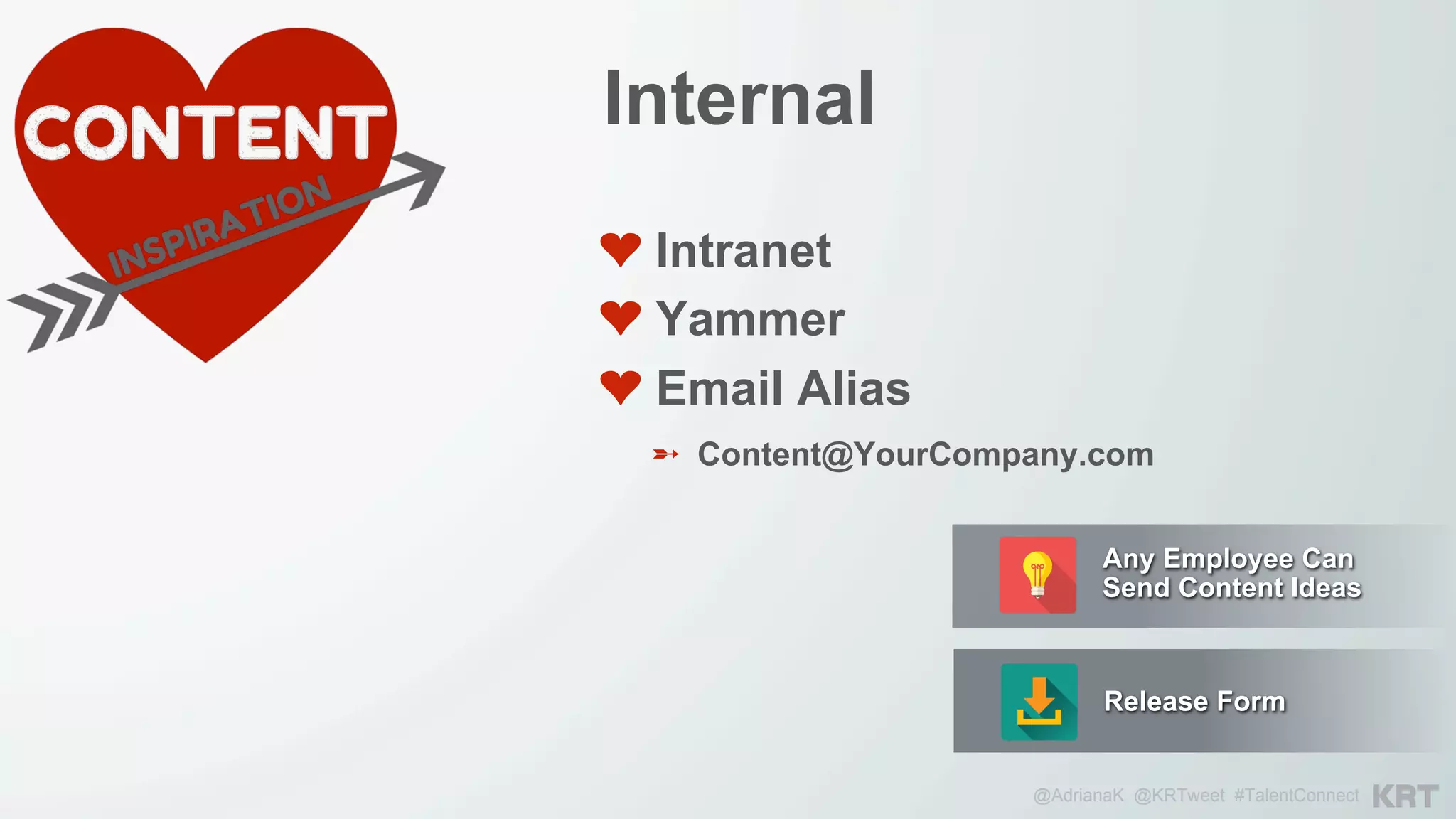 CONTENT
INSPIRATION

Internal

Intranet
Yammer
Email Alias
Content@YourCompany.com

Any Employee Can Send Content Ideas

Release Form

@AdrianaK @KRTweet #TalentConnect KRT